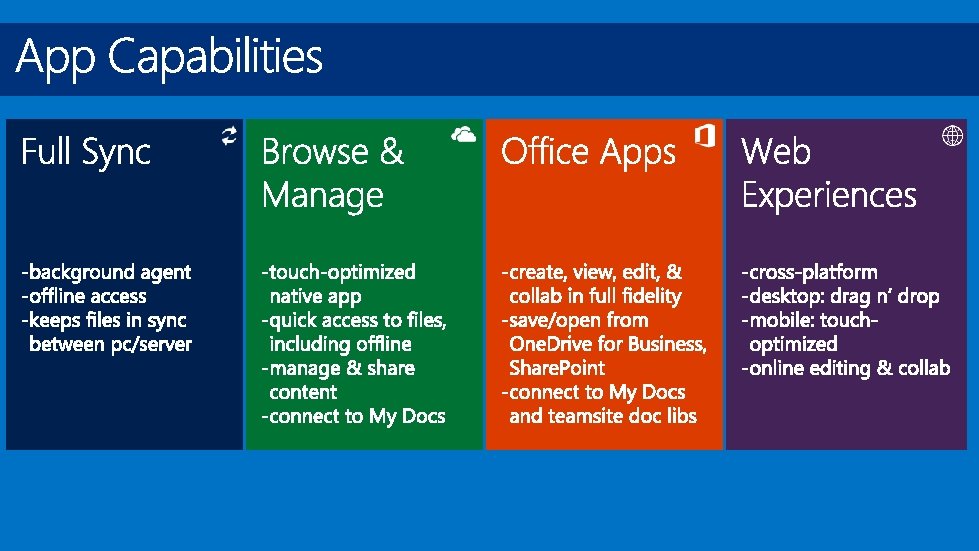 App Capabilities

Full Sync

-background agent
-offline access
-keeps files in sync between pc/server

Browse & Manage

-touch-optimized native app
-quick access to files, including offline
-manage & share content
-connect to My Docs

Office Apps

-create, view, edit, & collab in full fidelity
-save/open from OneDrive for Business, SharePoint
-connect to My Docs and teamsite doc libs

Web Experiences

-cross-platform
-desktop: drag n' drop
-mobile: touch-optimized
-online editing & collab